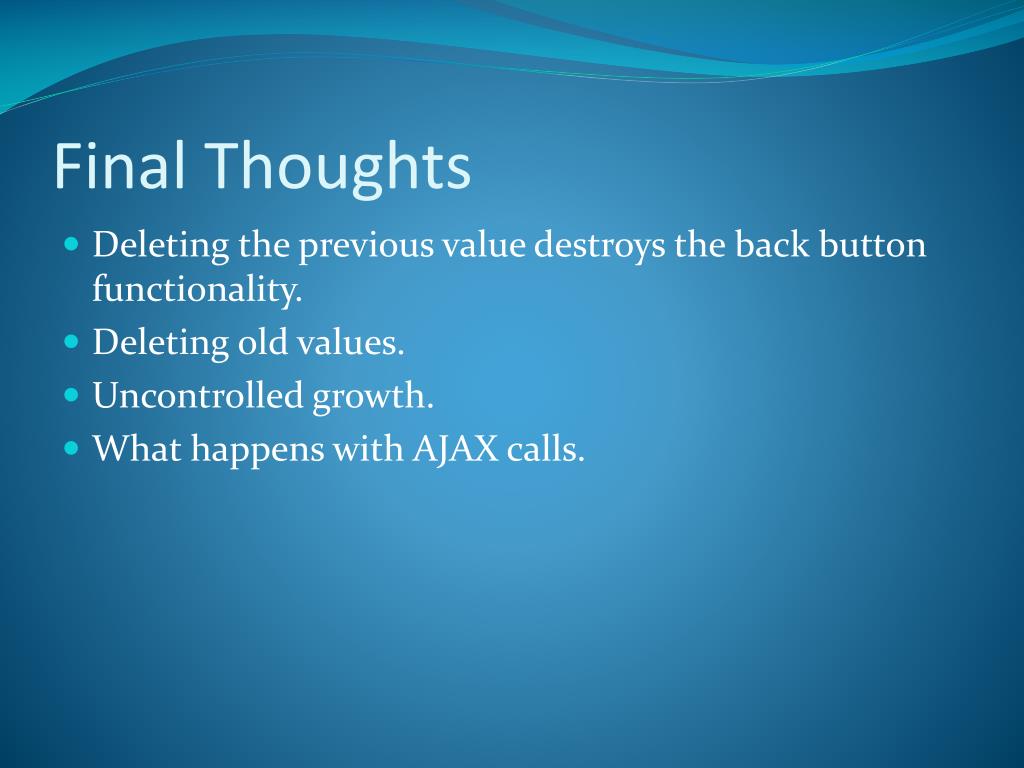 Final Thoughts

- Deleting the previous value destroys the back button functionality.
- Deleting old values.
- Uncontrolled growth.
- What happens with AJAX calls.